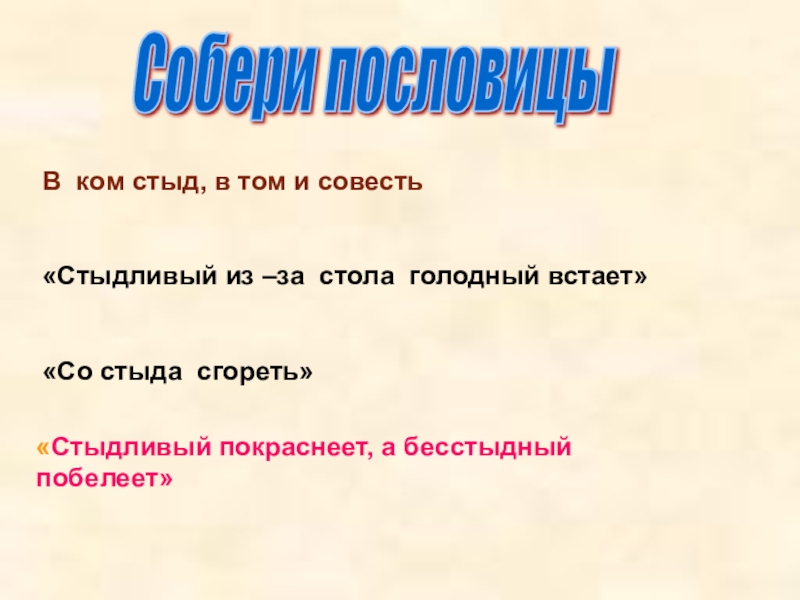 Собери пословицы

В ком стыд, в том и совесть

«Стыдливый из –за стола голодный встает»

«Со стыда сгореть»

«Стыдливый покраснеет, а бесстыдный побелеет»